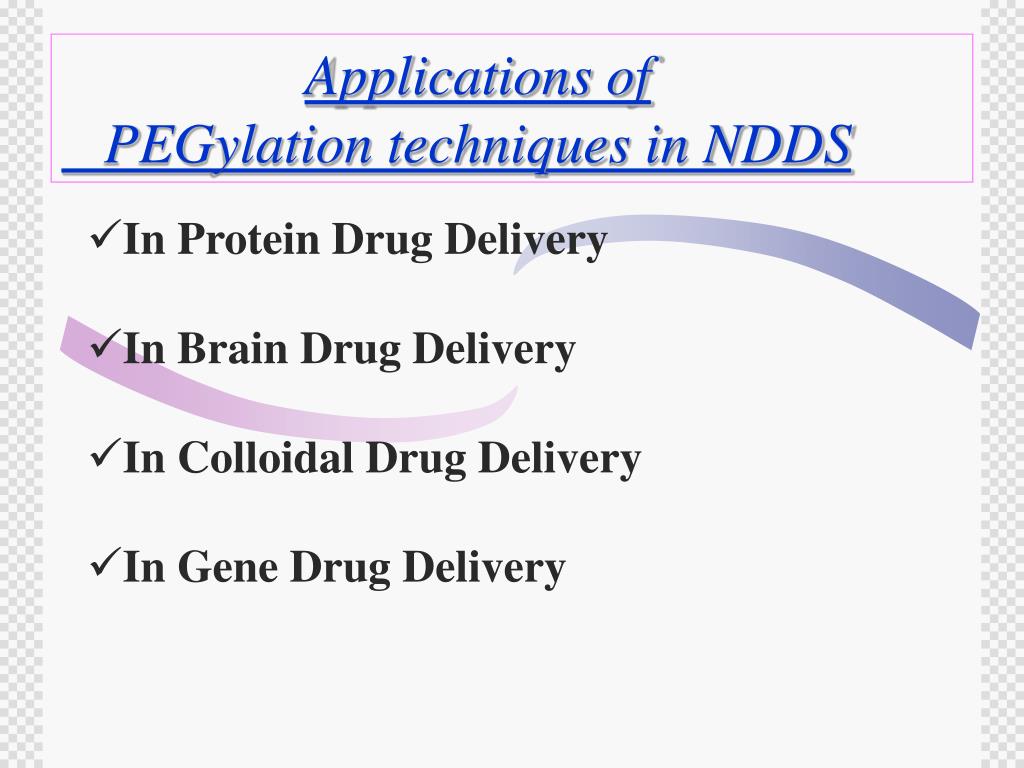 Applications of
PEGylation techniques in NDDS

✓In Protein Drug Delivery

✓In Brain Drug Delivery

✓In Colloidal Drug Delivery

✓In Gene Drug Delivery